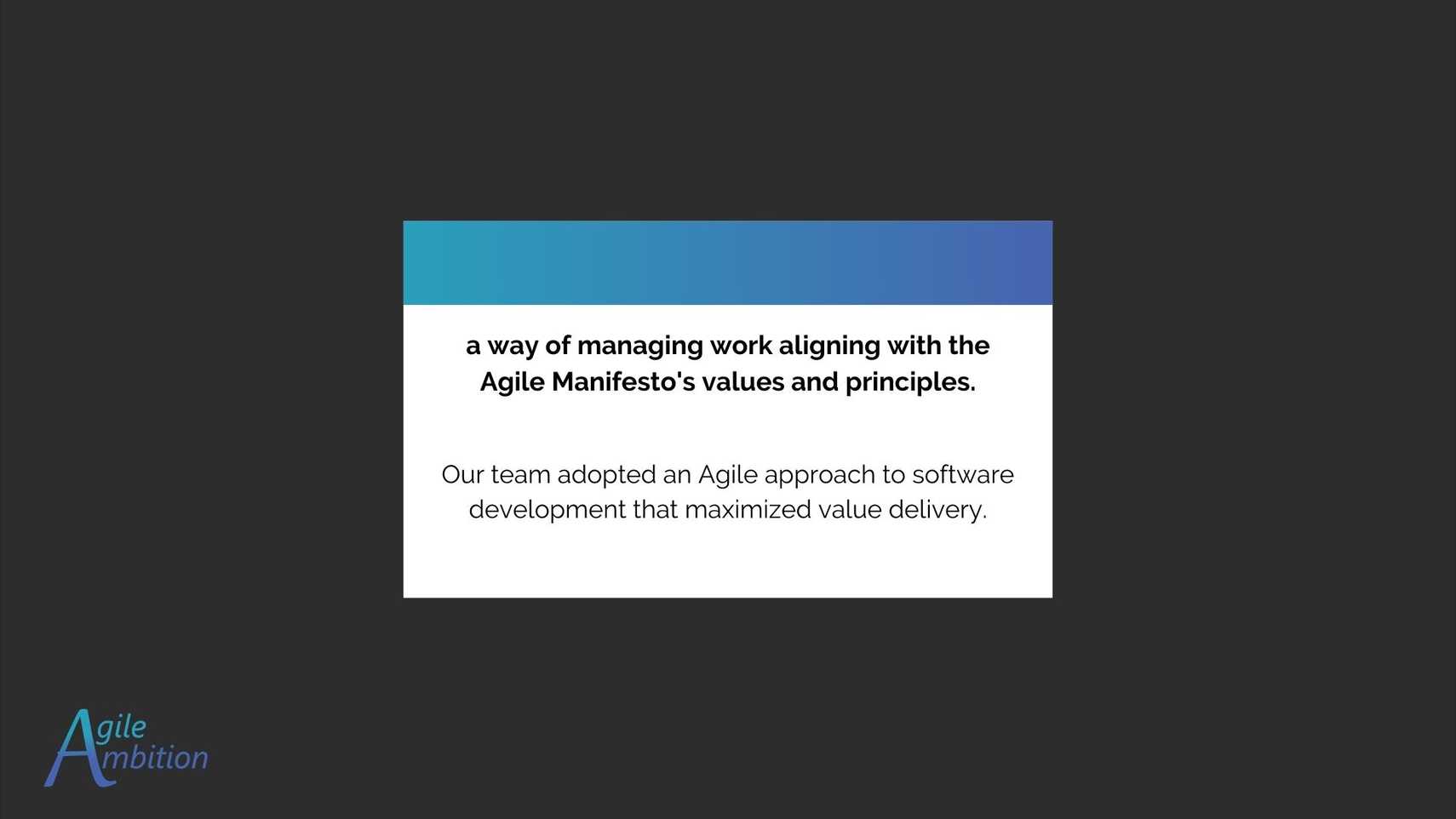 a way of managing work aligning with the Agile Manifesto's values and principles.

Our team adopted an Agile approach to software development that maximized value delivery.

Agile
Ambition